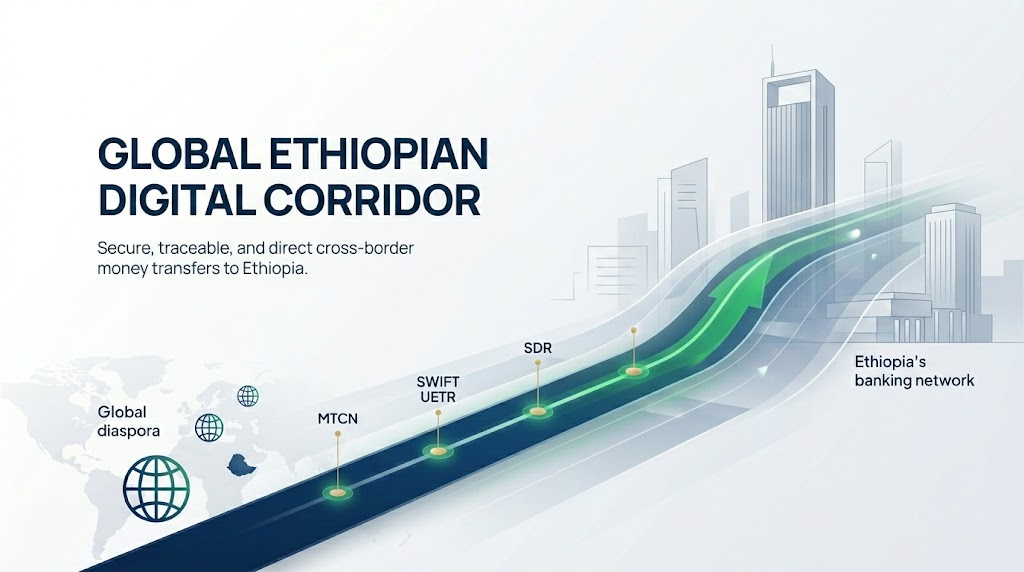 GLOBAL ETHIOPIAN DIGITAL CORRIDOR

Secure, traceable, and direct cross-border money transfers to Ethiopia.

Global diaspora

MTCN

SWIFT UETR

SDR

Ethiopia's banking network